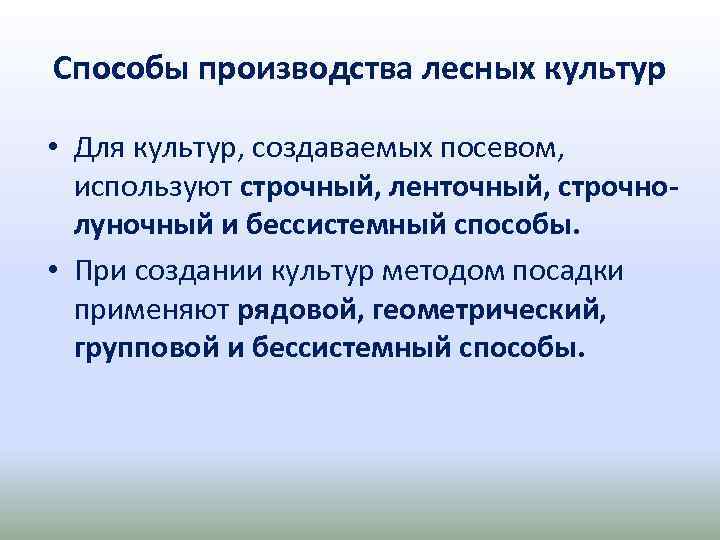 Способы производства лесных культур

• Для культур, создаваемых посевом, используют строчный, ленточный, строчно-луночный и бессистемный способы.

• При создании культур методом посадки применяют рядовой, геометрический, групповой и бессистемный способы.